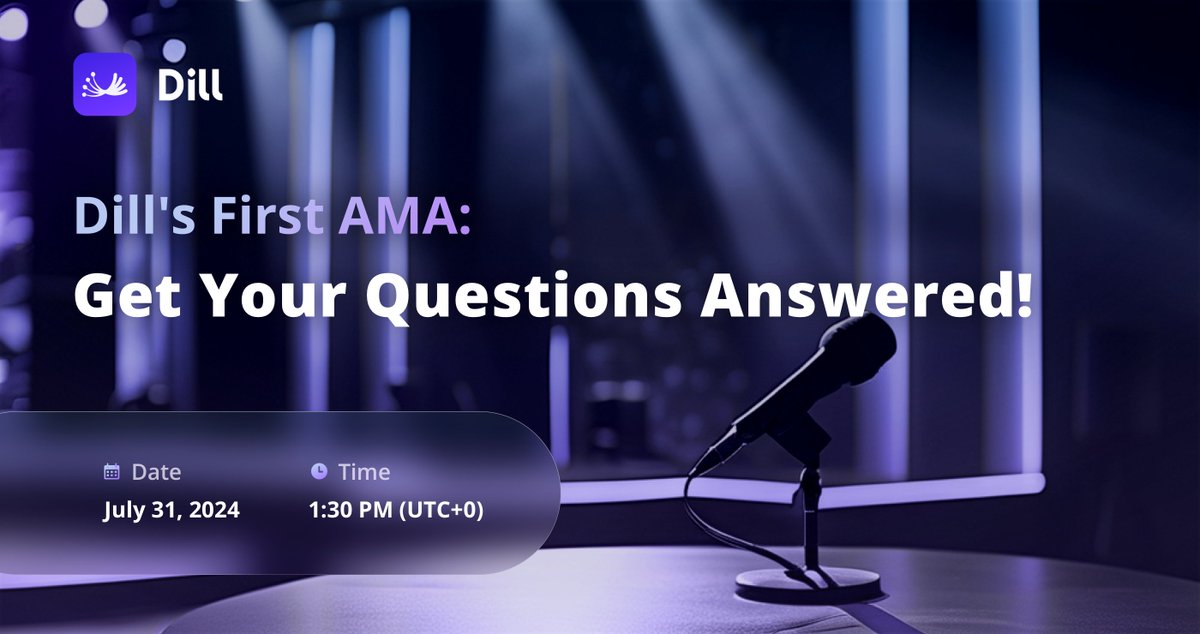 Dill

Dill's First AMA:
Get Your Questions Answered!

Date
July 31, 2024

Time
1:30 PM (UTC+0)